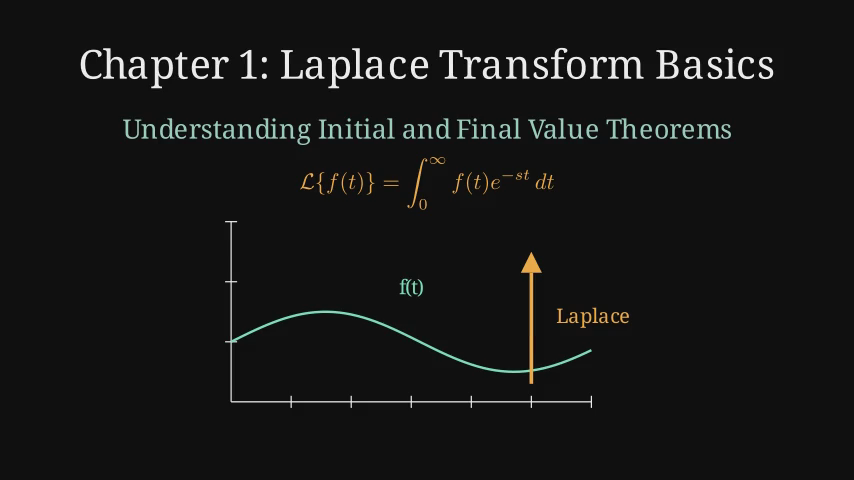 Chapter 1: Laplace Transform Basics

Understanding Initial and Final Value Theorems

$\mathcal{L}\{f(t)\} = \int_0^\infty f(t)e^{-st}\,dt$

f(t)

Laplace